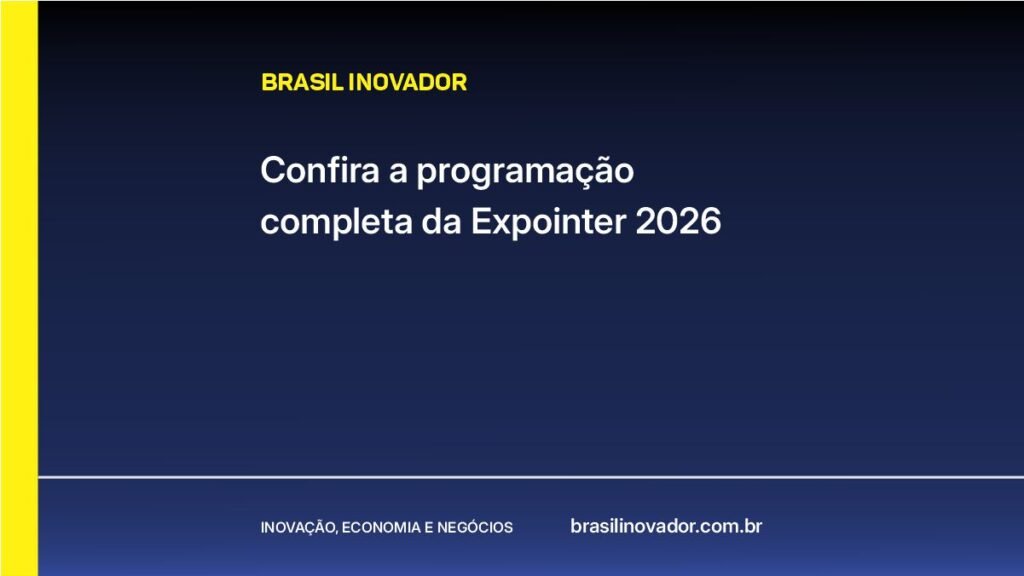 BRASIL INOVADOR

Confira a programação completa da Expointer 2026

INOVAÇÃO, ECONOMIA E NEGÓCIOS

brasilinovador.com.br